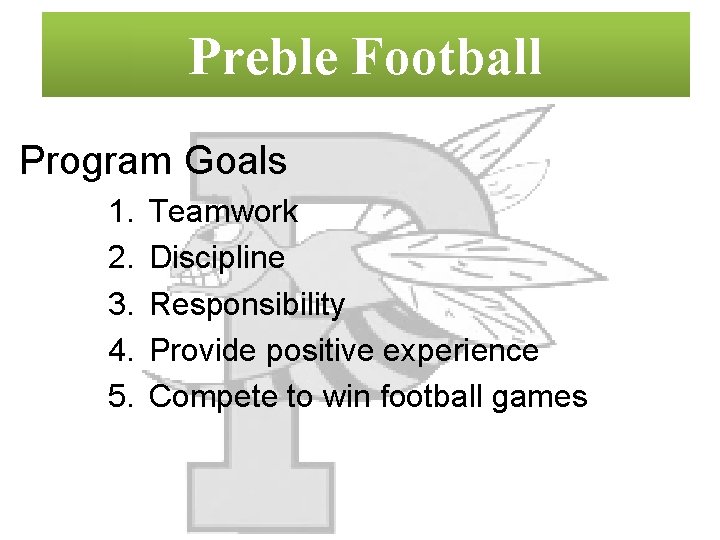 Preble Football

Program Goals

1. Teamwork
2. Discipline
3. Responsibility
4. Provide positive experience
5. Compete to win football games